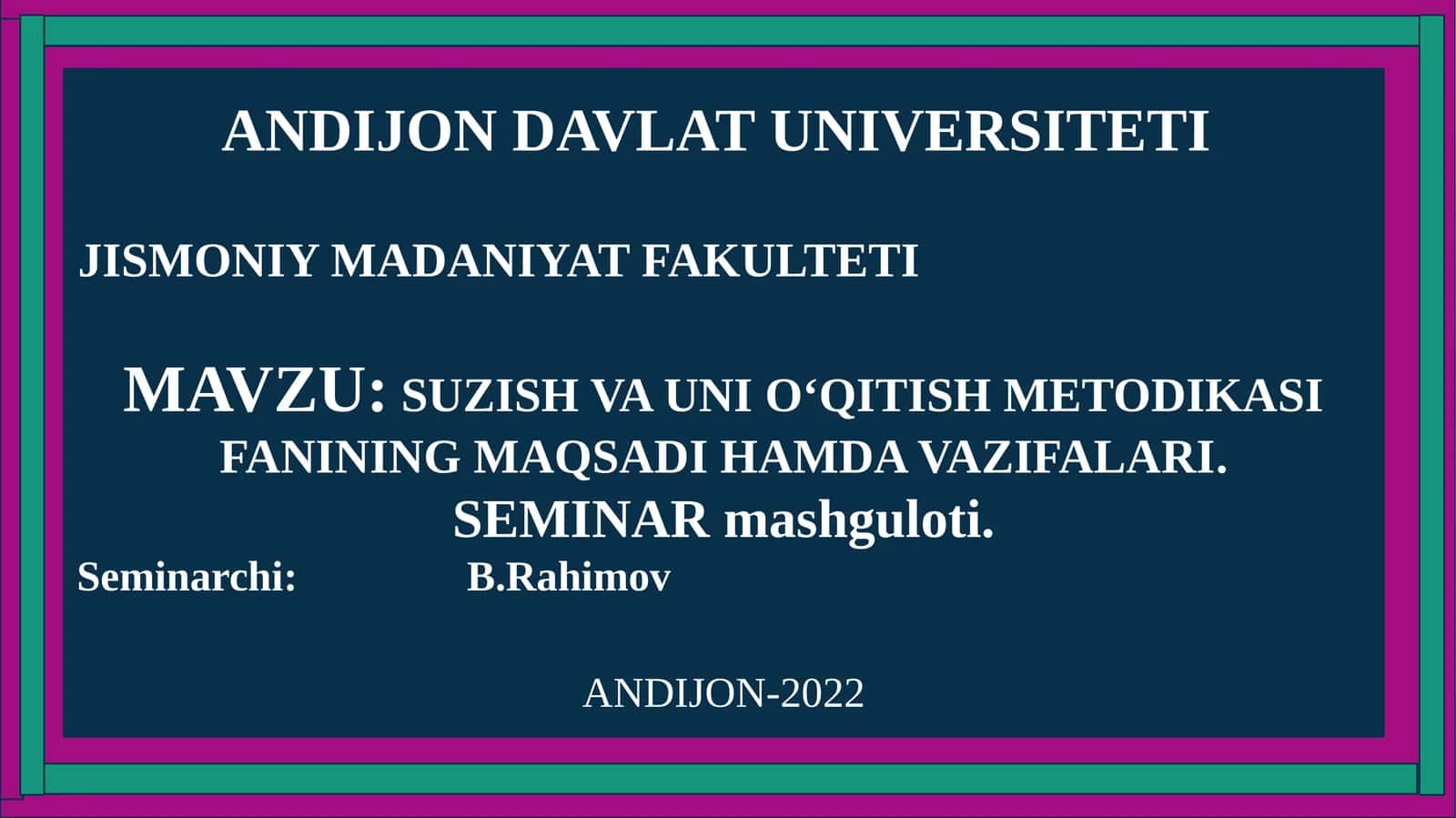 ANDIJON DAVLAT UNIVERSITETI

JISMONIY MADANIYAT FAKULTETI

MAVZU: SUZISH VA UNI O‘QITISH METODIKASI FANINING MAQSADI HAMDA VAZIFALARI.
SEMINAR mashguloti.

Seminarchi: B.Rahimov

ANDIJON-2022